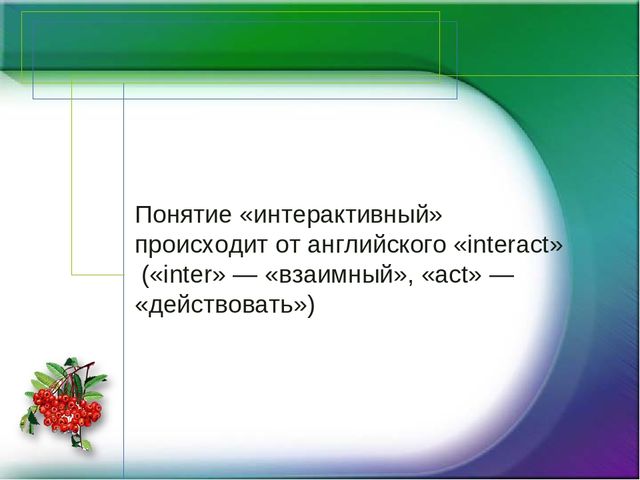 Понятие «интерактивный» происходит от английского «interact» («inter» — «взаимный», «act» — «действовать»)